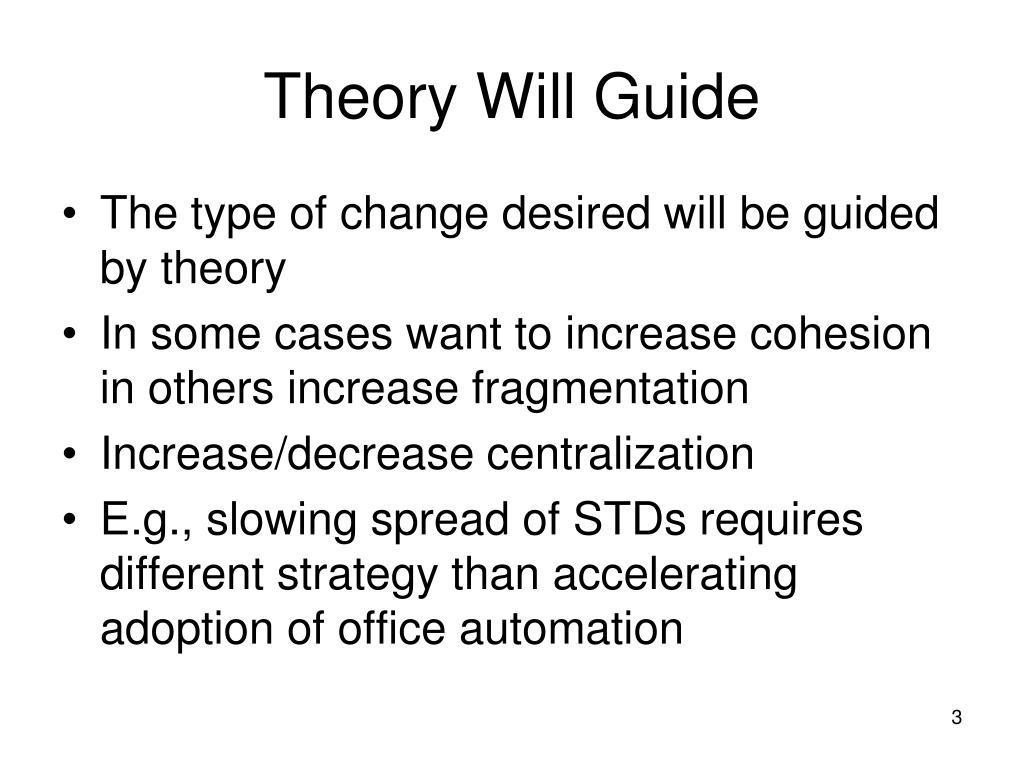 Theory Will Guide

• The type of change desired will be guided by theory
• In some cases want to increase cohesion in others increase fragmentation
• Increase/decrease centralization
• E.g., slowing spread of STDs requires different strategy than accelerating adoption of office automation

3